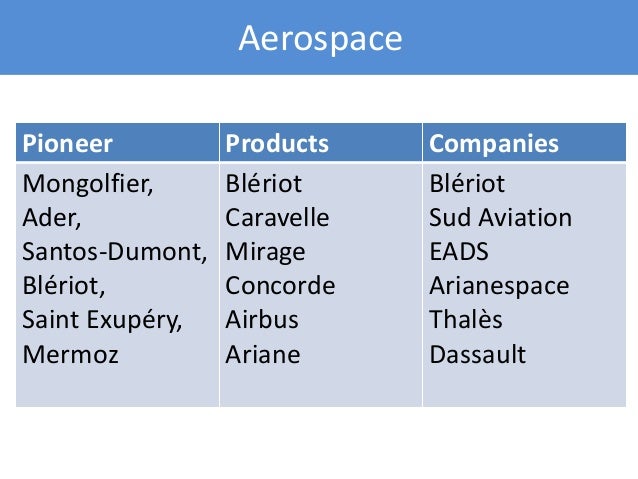 Aerospace

| Pioneer | Products | Companies |
|---|---|---|
| Mongolfier, Ader, Santos-Dumont, Blériot, Saint Exupéry, Mermoz | Blériot Caravelle Mirage Concorde Airbus Ariane | Blériot Sud Aviation EADS Arianespace Thalès Dassault |